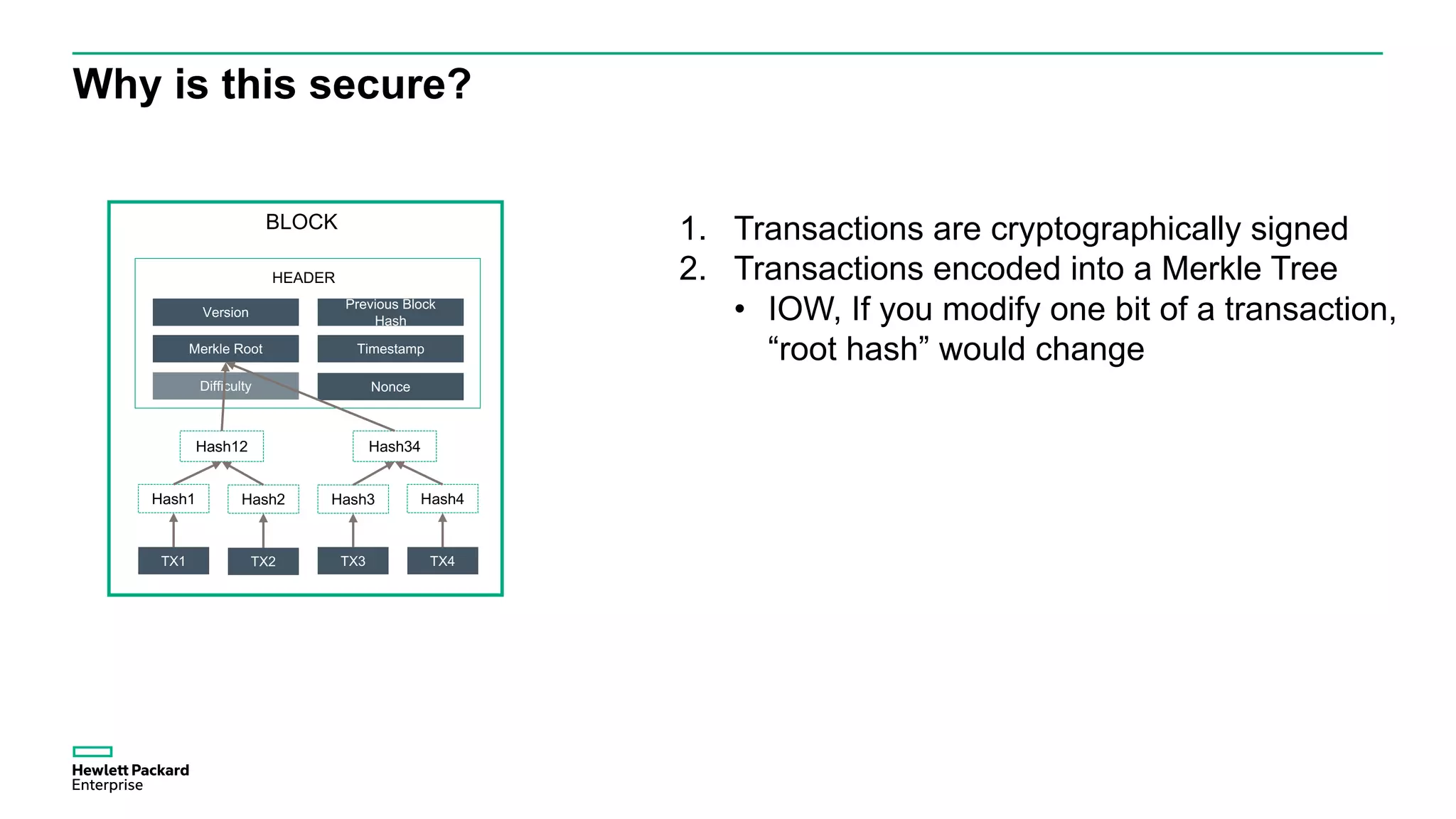 Why is this secure?

BLOCK

HEADER

Version

Previous Block Hash

Merkle Root

Timestamp

Difficulty

Nonce

Hash12

Hash34

Hash1

Hash2

Hash3

Hash4

TX1

TX2

TX3

TX4

1. Transactions are cryptographically signed
2. Transactions encoded into a Merkle Tree
• IOW, If you modify one bit of a transaction, “root hash” would change

Hewlett Packard Enterprise